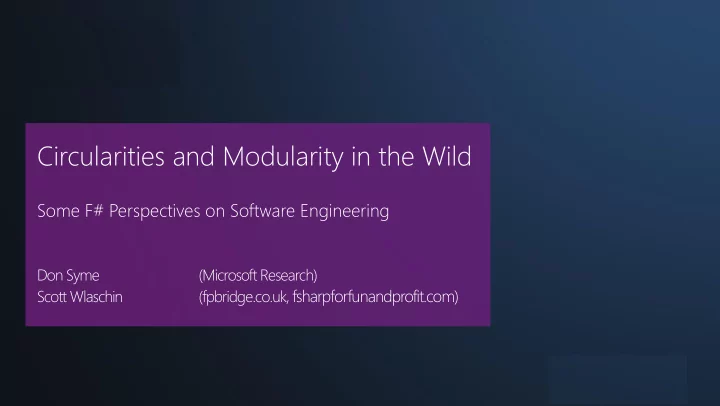 Circularities and Modularity in the Wild

Some F# Perspectives on Software Engineering

Don Syme (Microsoft Research)
Scott Wlaschin (fpbridge.co.uk, fsharpforfunandprofit.com)